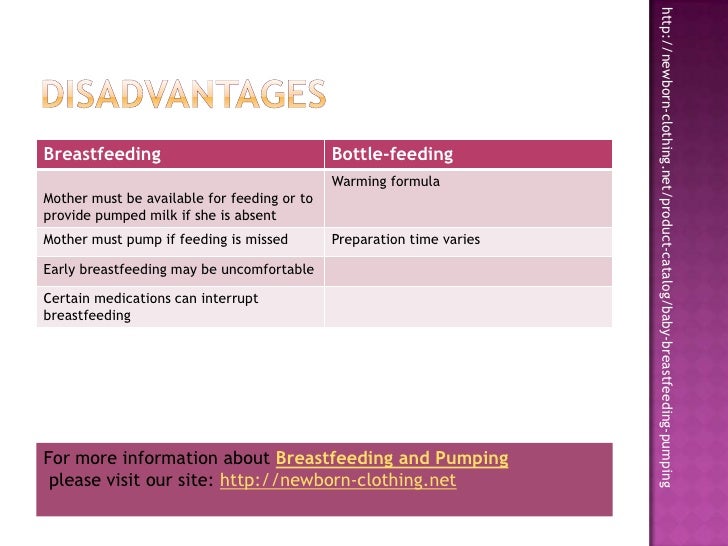 DISADVANTAGES

| Breastfeeding | Bottle-feeding |
|---|---|
| Mother must be available for feeding or to provide pumped milk if she is absent | Warming formula |
| Mother must pump if feeding is missed | Preparation time varies |
| Early breastfeeding may be uncomfortable | |
| Certain medications can interrupt breastfeeding | |

For more information about Breastfeeding and Pumping please visit our site: http://newborn-clothing.net

http://newborn-clothing.net/product-catalog/baby-breastfeeding-pumping